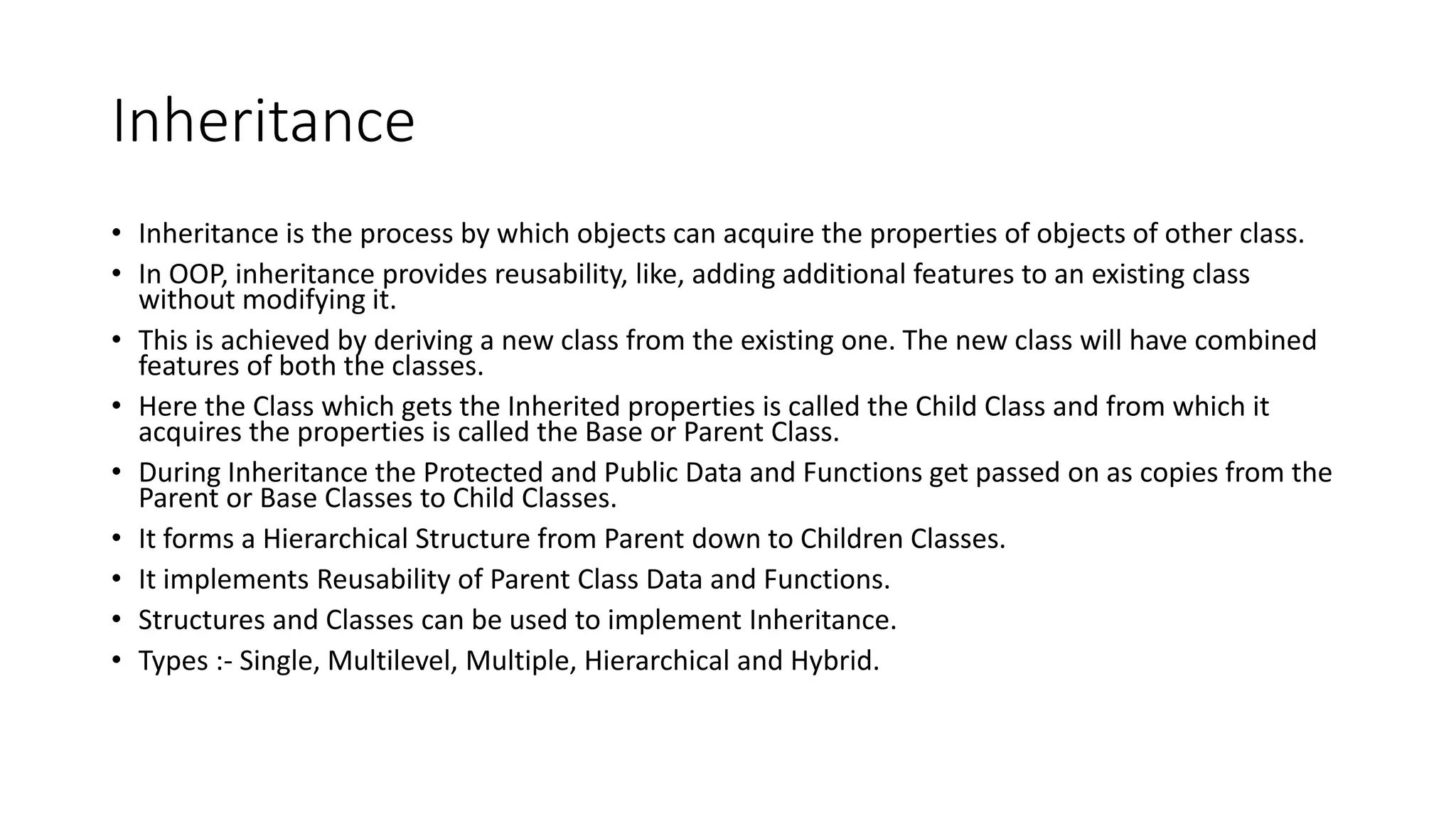 Inheritance

• Inheritance is the process by which objects can acquire the properties of objects of other class.
• In OOP, inheritance provides reusability, like, adding additional features to an existing class without modifying it.
• This is achieved by deriving a new class from the existing one. The new class will have combined features of both the classes.
• Here the Class which gets the Inherited properties is called the Child Class and from which it acquires the properties is called the Base or Parent Class.
• During Inheritance the Protected and Public Data and Functions get passed on as copies from the Parent or Base Classes to Child Classes.
• It forms a Hierarchical Structure from Parent down to Children Classes.
• It implements Reusability of Parent Class Data and Functions.
• Structures and Classes can be used to implement Inheritance.
• Types :- Single, Multilevel, Multiple, Hierarchical and Hybrid.